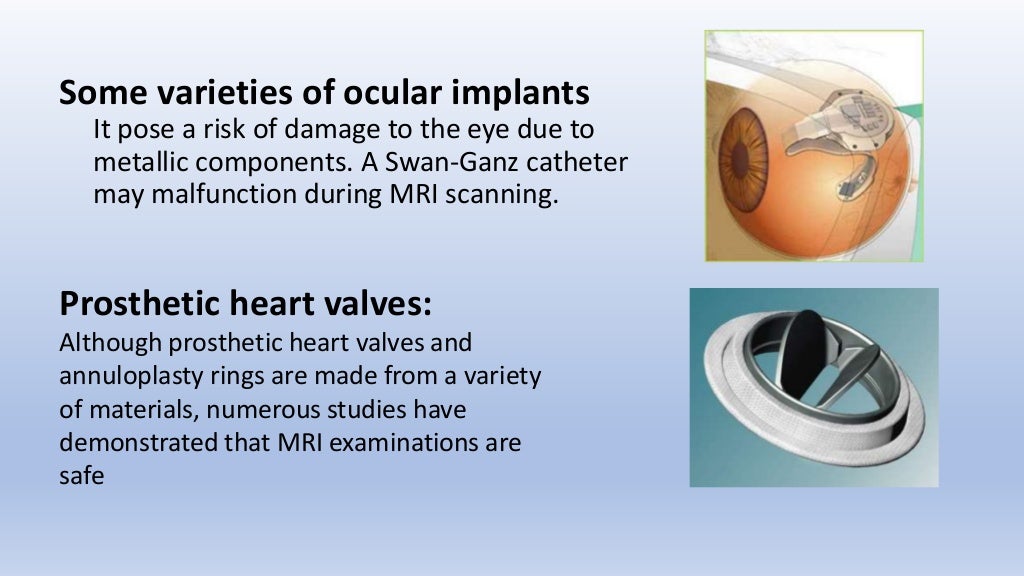 Some varieties of ocular implants

It pose a risk of damage to the eye due to metallic components. A Swan-Ganz catheter may malfunction during MRI scanning.

Prosthetic heart valves:

Although prosthetic heart valves and annuloplasty rings are made from a variety of materials, numerous studies have demonstrated that MRI examinations are safe